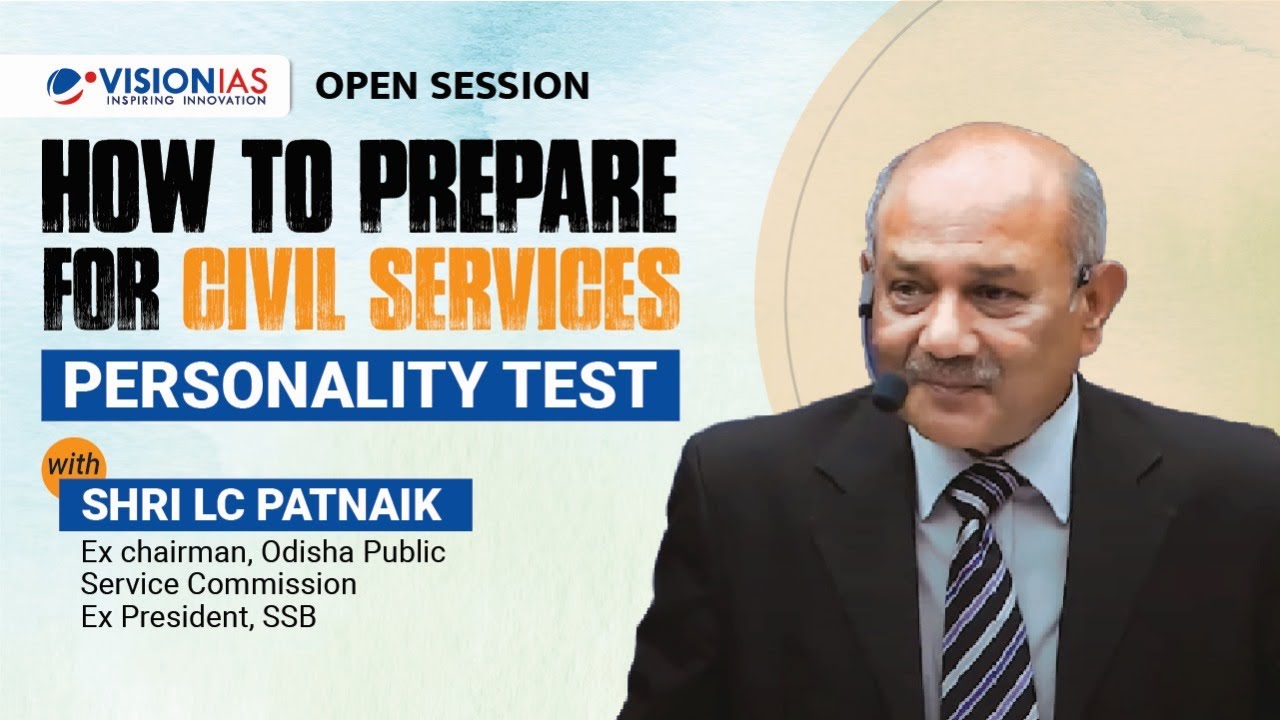 VISIONIAS
INSPIRING INNOVATION

OPEN SESSION

HOW TO PREPARE FOR CIVIL SERVICES

PERSONALITY TEST

with

SHRI LC PATNAIK

Ex chairman, Odisha Public Service Commission
Ex President, SSB